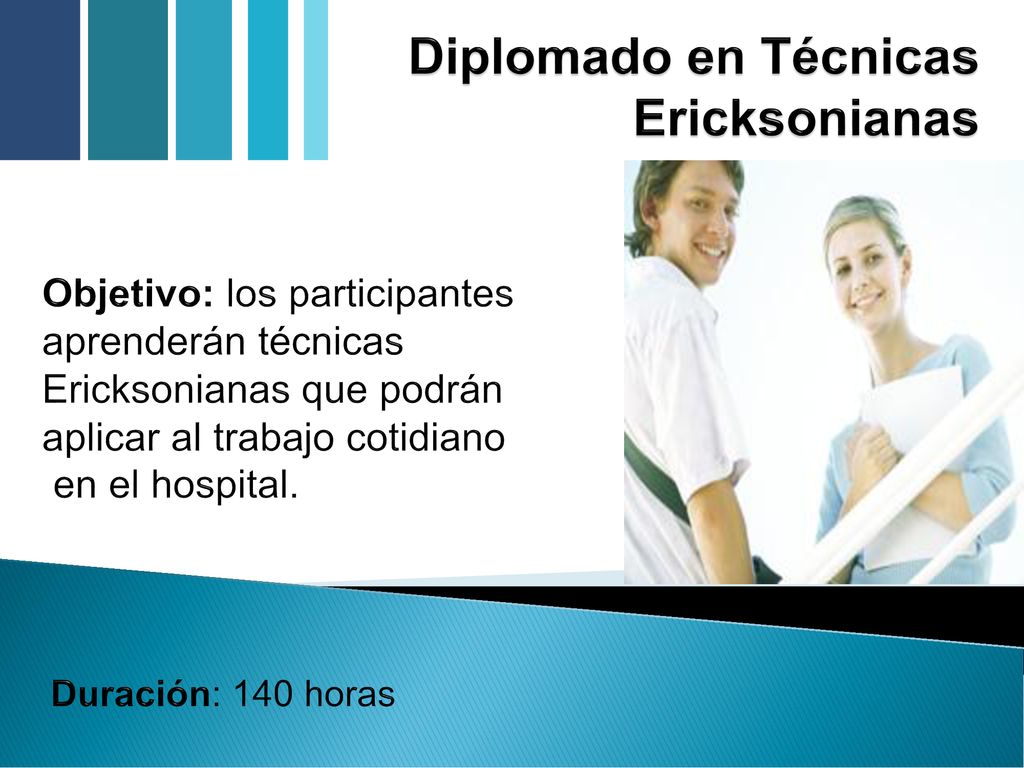 Diplomado en Técnicas Ericksonianas

Objetivo: los participantes aprenderán técnicas Ericksonianas que podrán aplicar al trabajo cotidiano en el hospital.

Duración: 140 horas